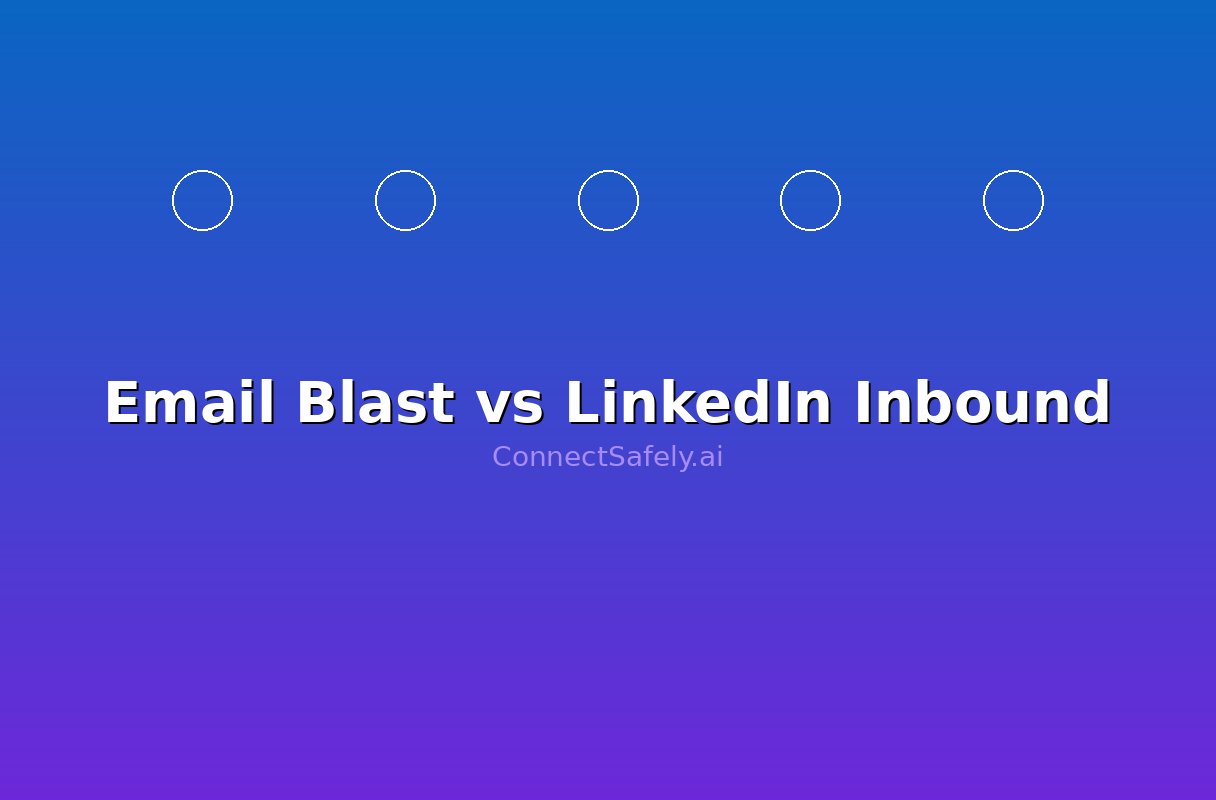 Email Blast vs LinkedIn Inbound

ConnectSafely.ai